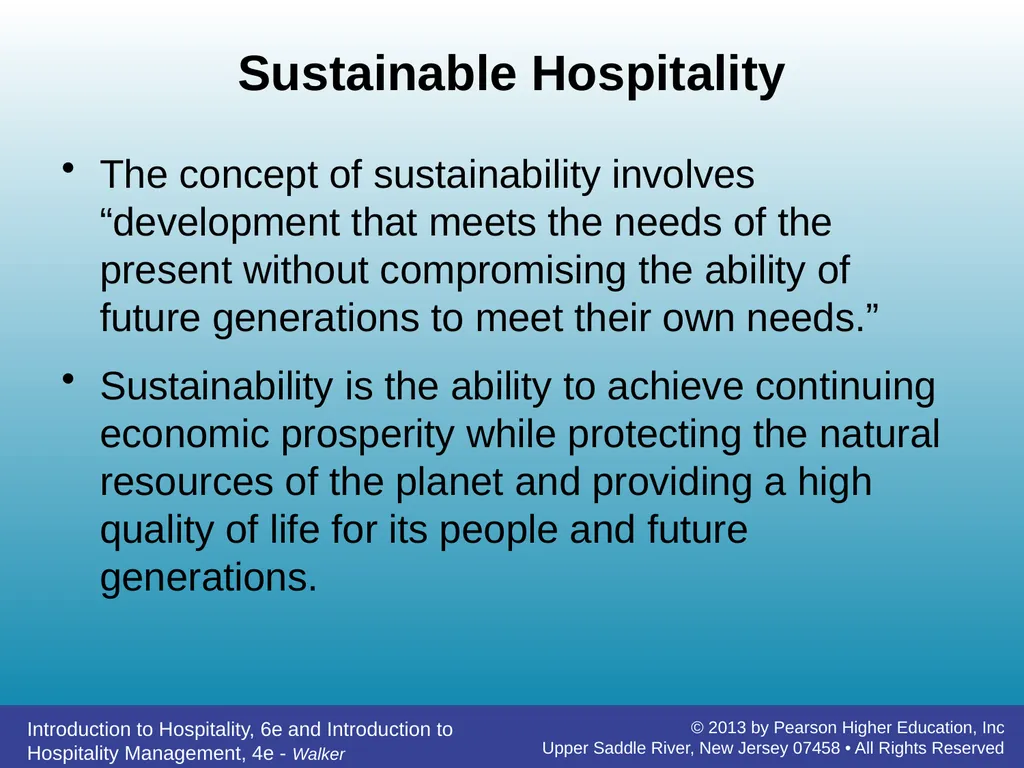 Sustainable Hospitality

• The concept of sustainability involves “development that meets the needs of the present without compromising the ability of future generations to meet their own needs.”

• Sustainability is the ability to achieve continuing economic prosperity while protecting the natural resources of the planet and providing a high quality of life for its people and future generations.

Introduction to Hospitality, 6e and Introduction to Hospitality Management, 4e - Walker

© 2013 by Pearson Higher Education, Inc
Upper Saddle River, New Jersey 07458 • All Rights Reserved